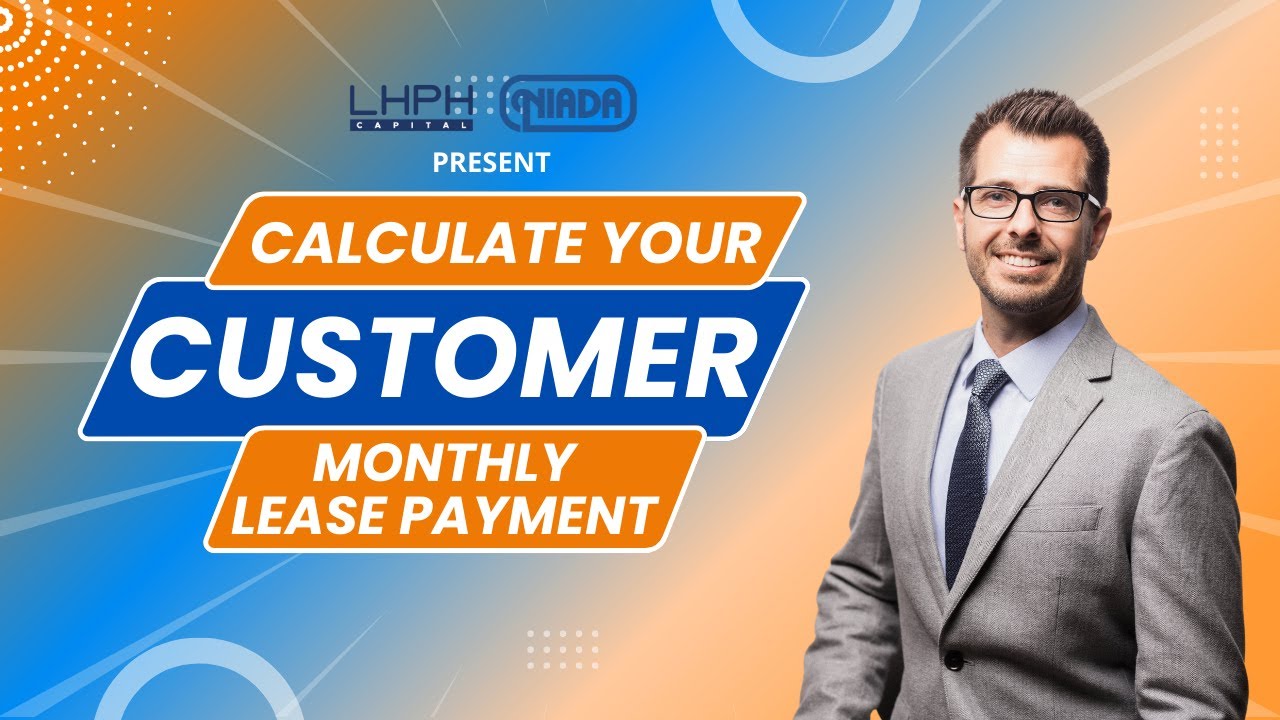 LHPH CAPITAL NIADA

PRESENT

CALCULATE YOUR

CUSTOMER

MONTHLY LEASE PAYMENT